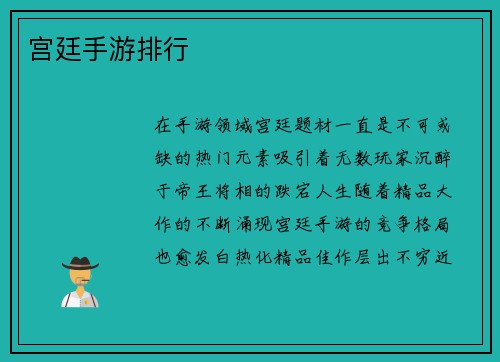 宫廷手游排行

在手游领域宫廷题材一直是不可或缺的热门元素吸引着无数玩家沉醉于帝王将相的跌宕人生随着精品大作的不断涌现宫廷手游的竞争格局也愈发白热化精品佳作层出不穷近